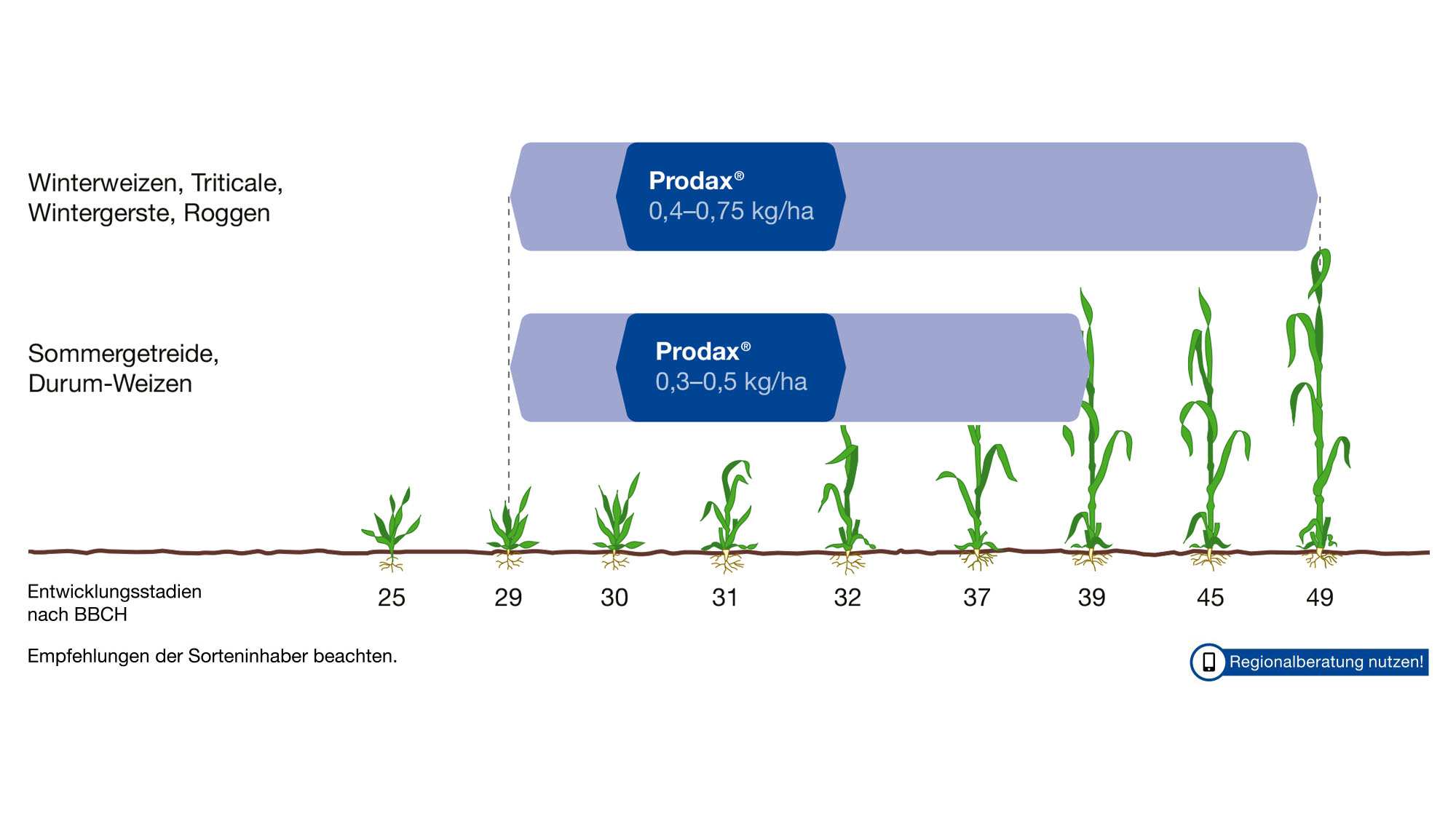 Winterweizen, Triticale, Wintergerste, Roggen

Prodax®
0,4–0,75 kg/ha

Sommergetreide, Durum-Weizen

Prodax®
0,3–0,5 kg/ha

Entwicklungsstadien nach BBCH

25 29 30 31 32 37 39 45 49

Empfehlungen der Sorteninhaber beachten.

Regionalberatung nutzen!